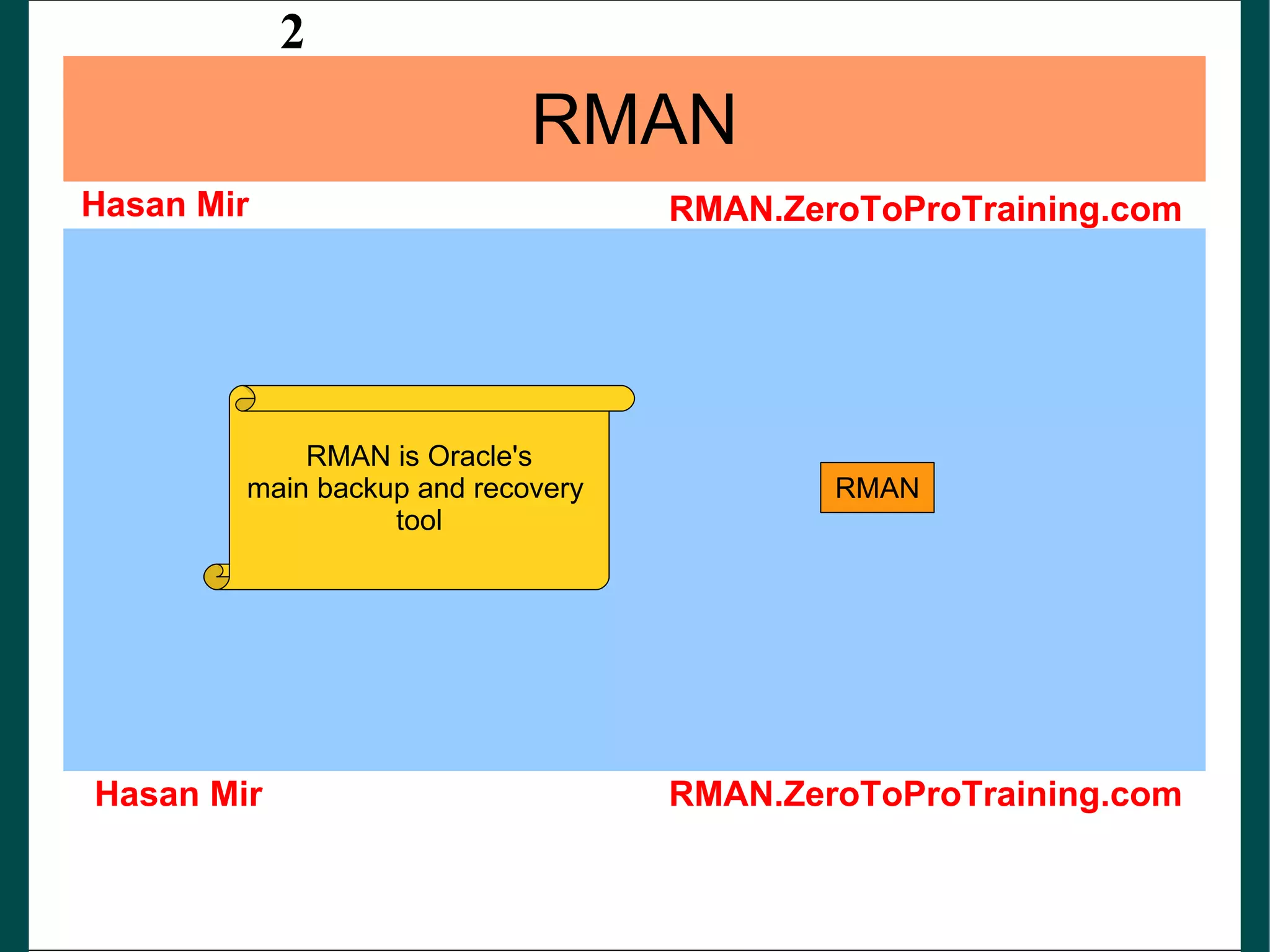 2

RMAN

Hasan Mir

RMAN.ZeroToProTraining.com

RMAN is Oracle's main backup and recovery tool

RMAN

Hasan Mir

RMAN.ZeroToProTraining.com